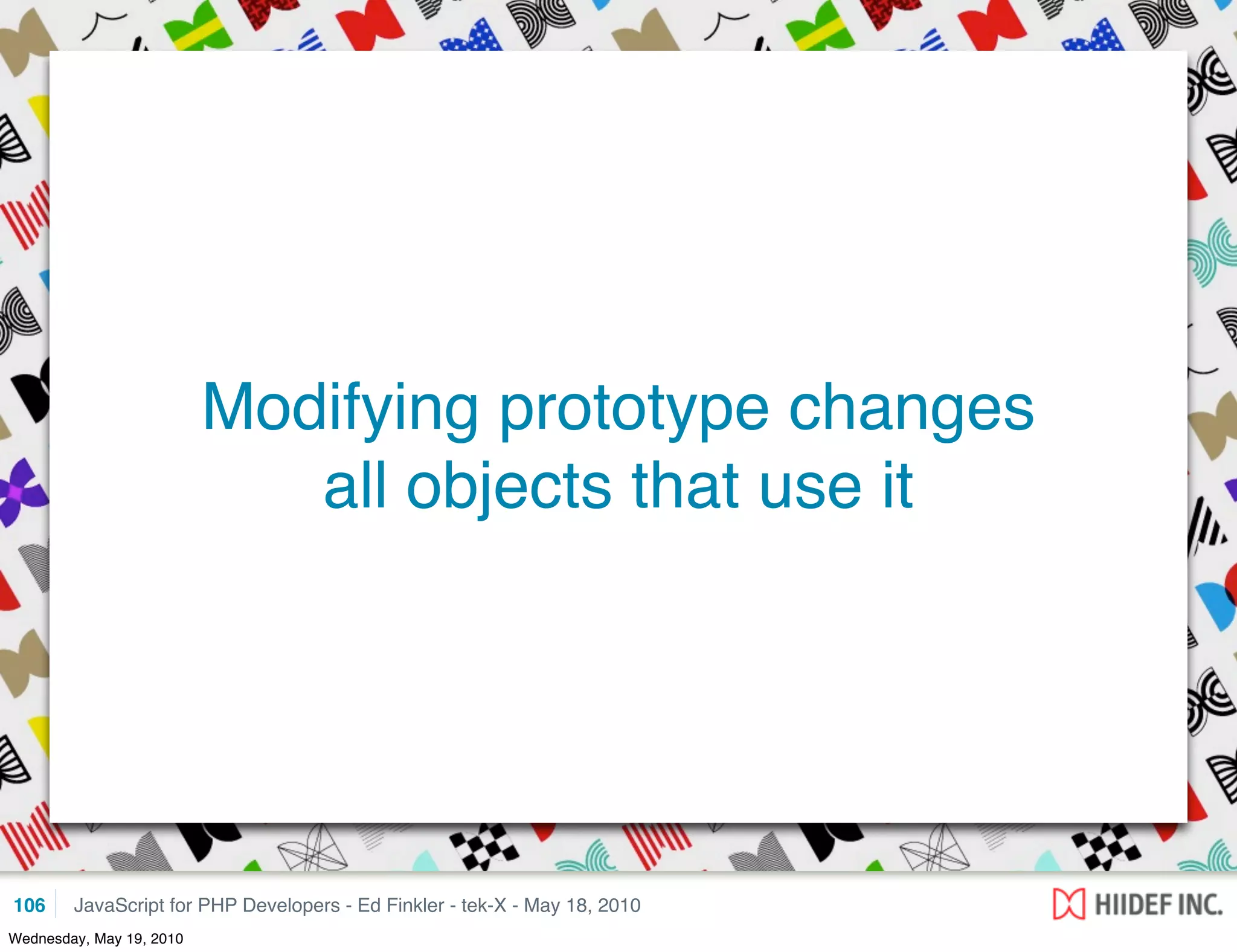 Modifying prototype changes all objects that use it

106 JavaScript for PHP Developers - Ed Finkler - tek-X - May 18, 2010

HIIDEF INC.

Wednesday, May 19, 2010